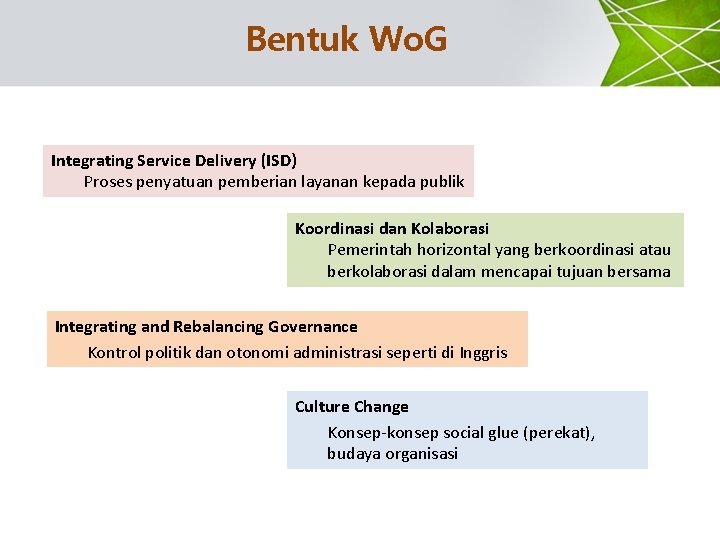 Bentuk WoG

Integrating Service Delivery (ISD)
Proses penyatuan pemberian layanan kepada publik

Koordinasi dan Kolaborasi
Pemerintah horizontal yang berkoordinasi atau berkolaborasi dalam mencapai tujuan bersama

Integrating and Rebalancing Governance
Kontrol politik dan otonomi administrasi seperti di Inggris

Culture Change
Konsep-konsep social glue (perekat), budaya organisasi